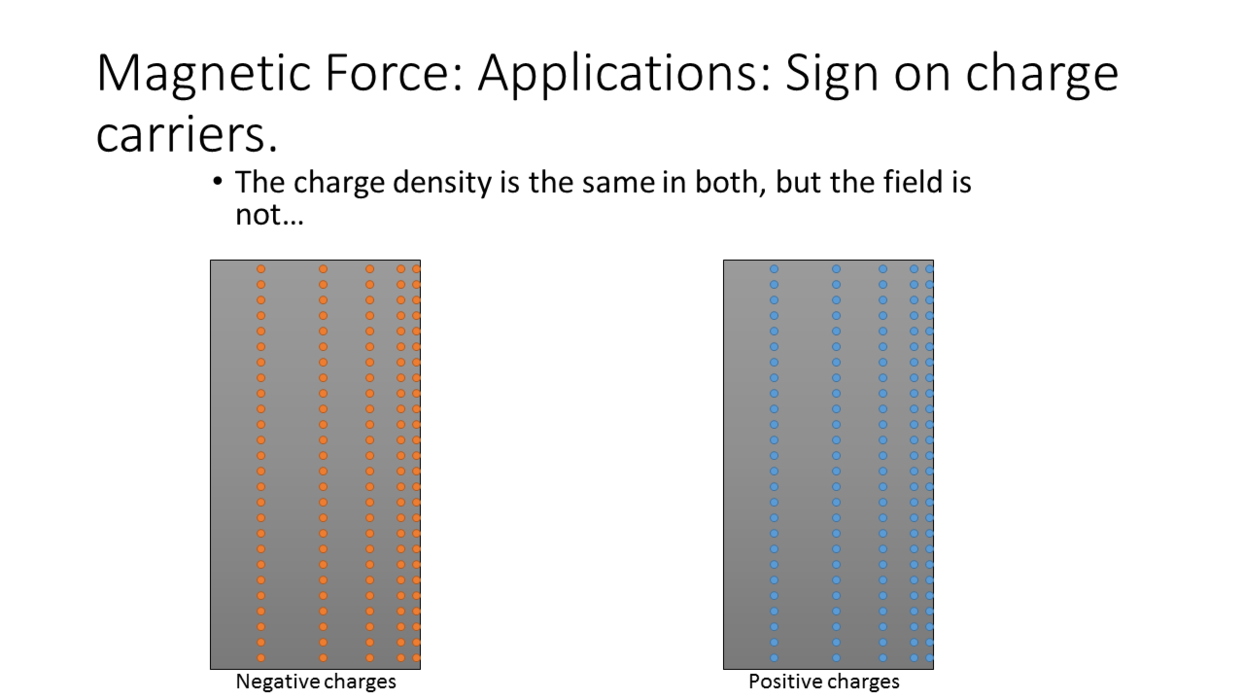 Magnetic Force: Applications: Sign on charge carriers.

• The charge density is the same in both, but the field is not…

Negative charges

Positive charges